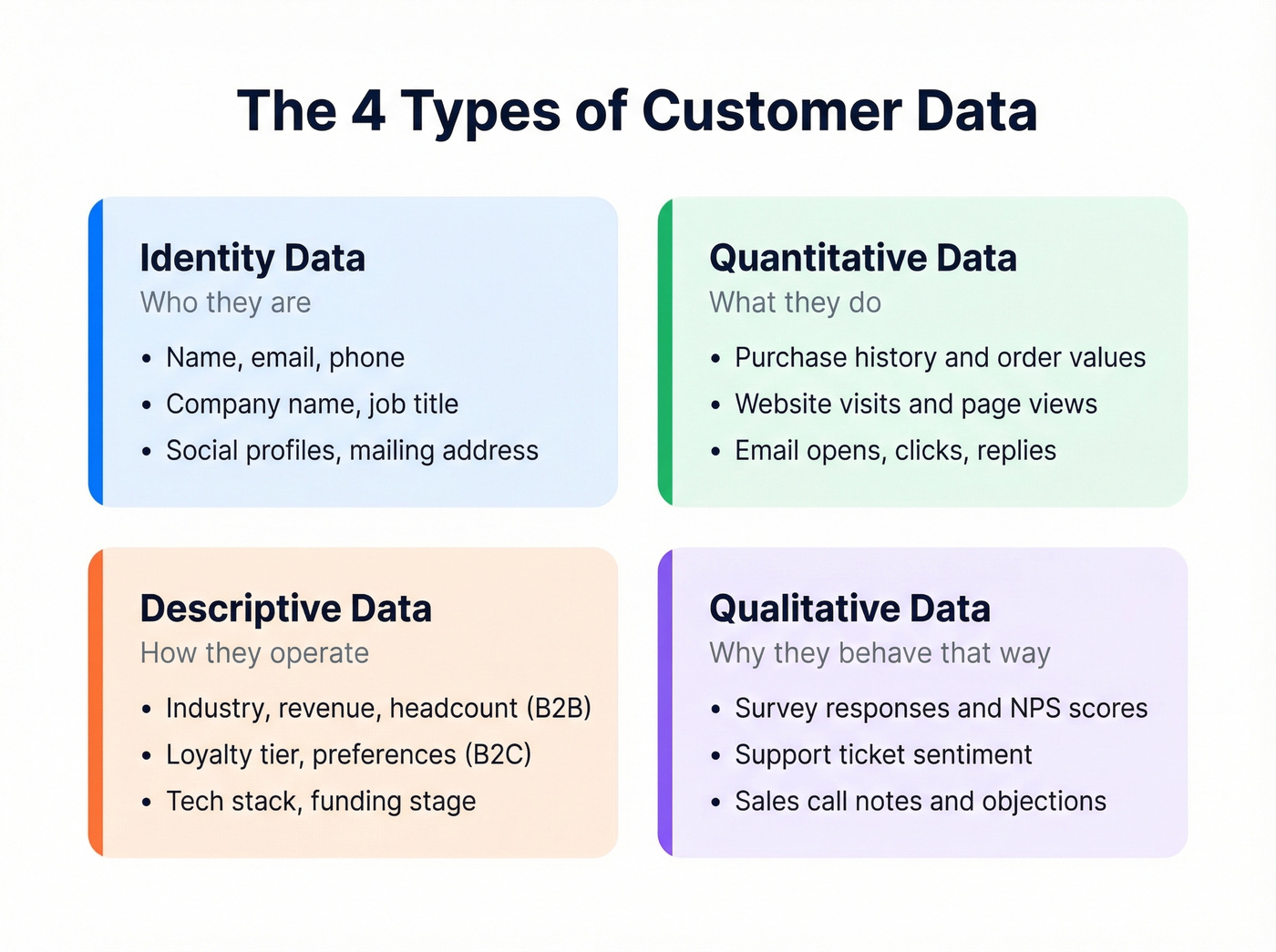 The 4 Types of Customer Data

Identity Data
Who they are
• Name, email, phone
• Company name, job title
• Social profiles, mailing address

Quantitative Data
What they do
• Purchase history and order values
• Website visits and page views
• Email opens, clicks, replies

Descriptive Data
How they operate
• Industry, revenue, headcount (B2B)
• Loyalty tier, preferences (B2C)
• Tech stack, funding stage

Qualitative Data
Why they behave that way
• Survey responses and NPS scores
• Support ticket sentiment
• Sales call notes and objections